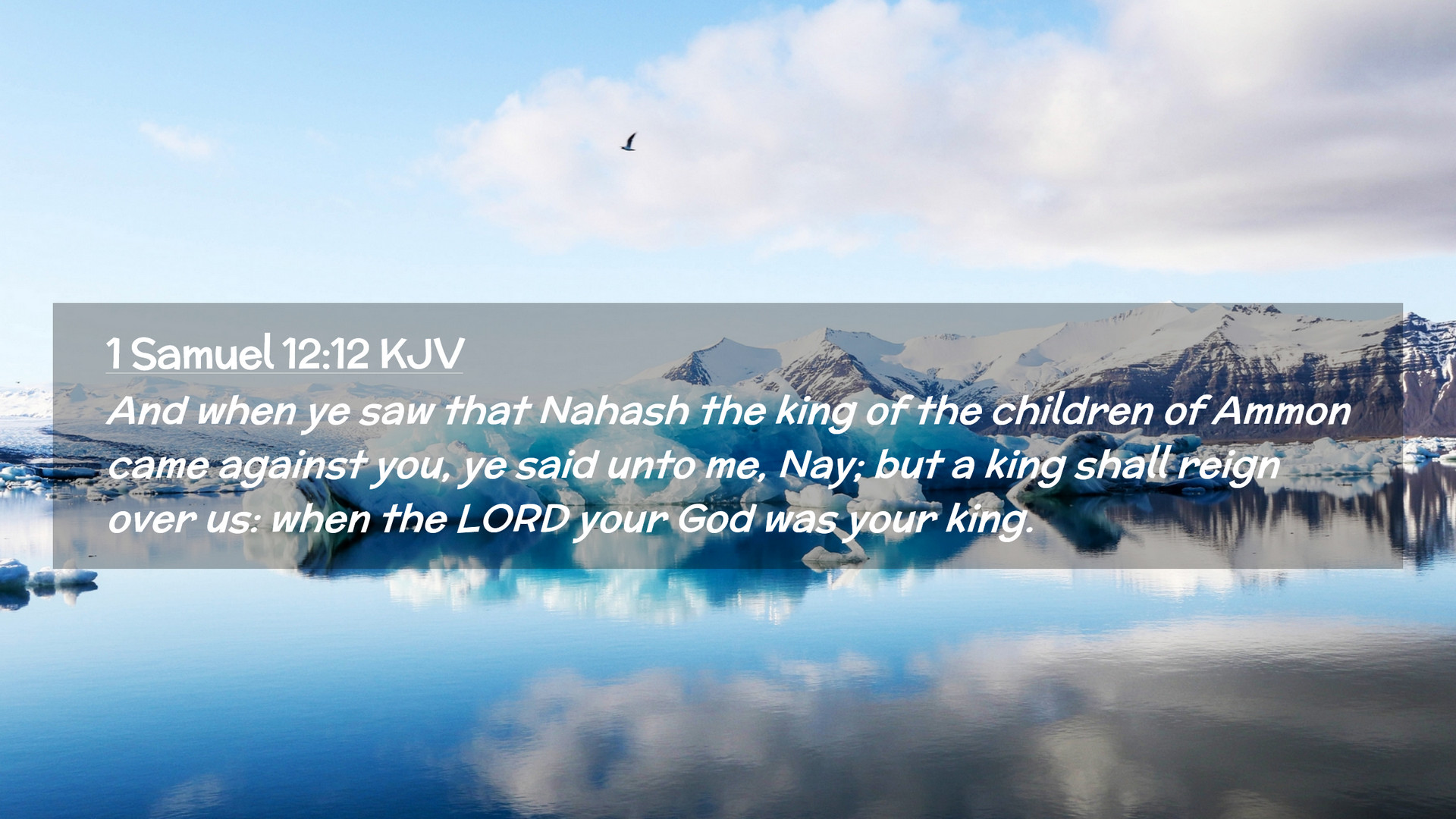 1 Samuel 12:12 KJV
And when ye saw that Nahash the king of the children of Ammon came against you, ye said unto me, Nay; but a king shall reign over us: when the LORD your God was your king.